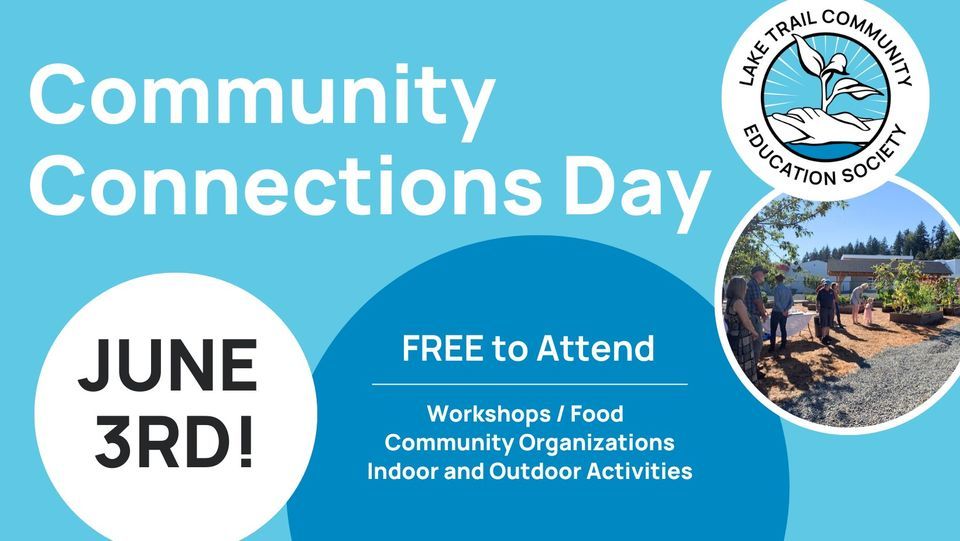 Community Connections Day

LAKE TRAIL COMMUNITY EDUCATION SOCIETY

JUNE 3RD!

FREE to Attend

Workshops / Food
Community Organizations
Indoor and Outdoor Activities